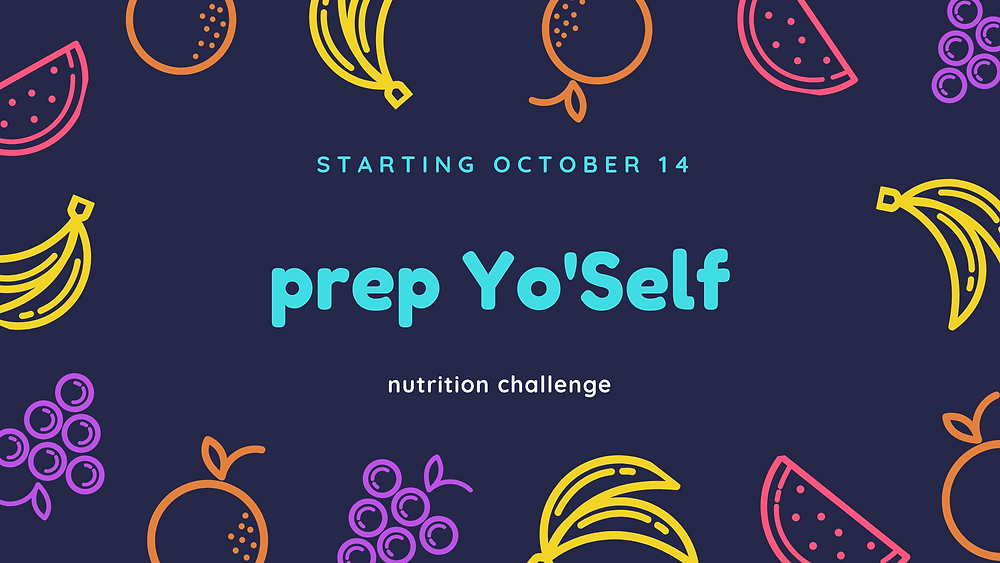 STARTING OCTOBER 14

prep Yo'Self

nutrition challenge